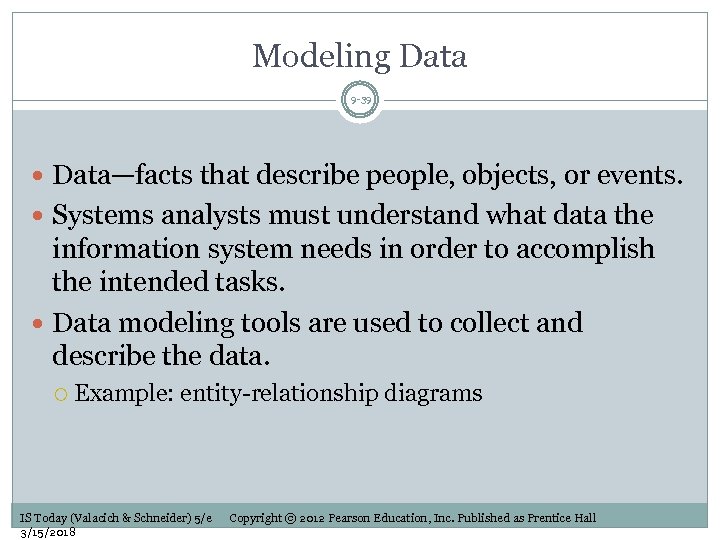 Modeling Data

9-39

- Data—facts that describe people, objects, or events.
- Systems analysts must understand what data the information system needs in order to accomplish the intended tasks.
- Data modeling tools are used to collect and describe the data.
  - Example: entity-relationship diagrams

IS Today (Valacich & Schneider) 5/e Copyright © 2012 Pearson Education, Inc. Published as Prentice Hall
3/15/2018